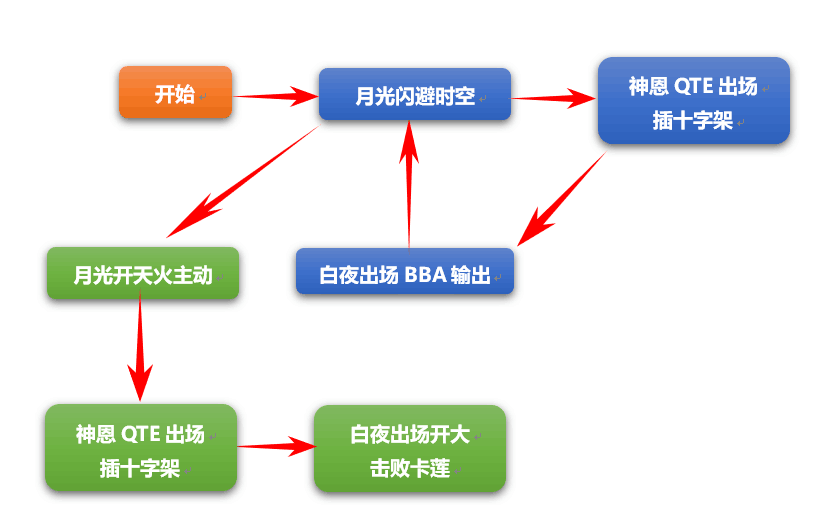 开始

月光闪避时空

神恩 QTE 出场
插十字架

白夜出场 BBA 输出

月光开天火主动

神恩 QTE 出场
插十字架

白夜出场开大
击败卡莲